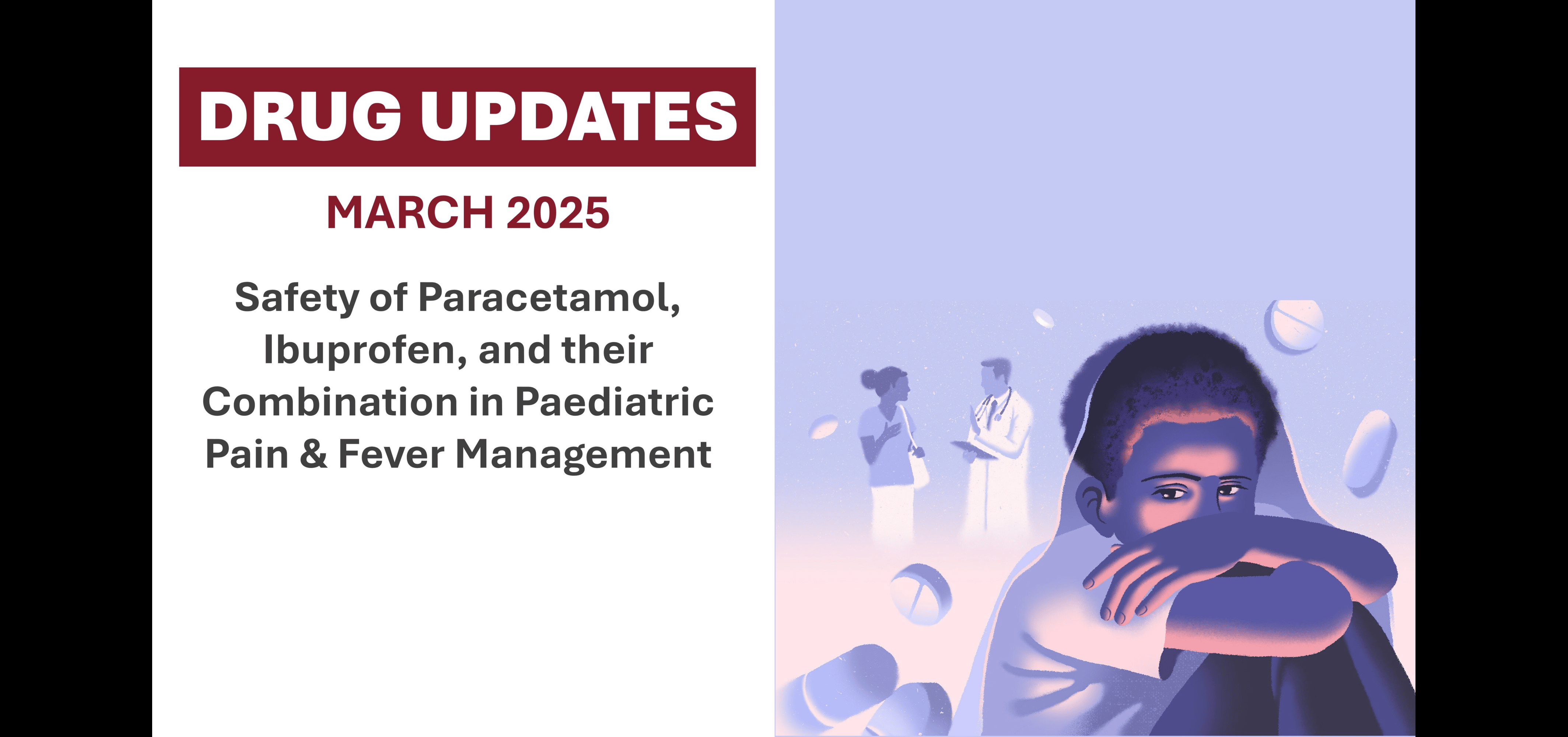 DRUG UPDATES

MARCH 2025

Safety of Paracetamol, Ibuprofen, and their Combination in Paediatric Pain & Fever Management